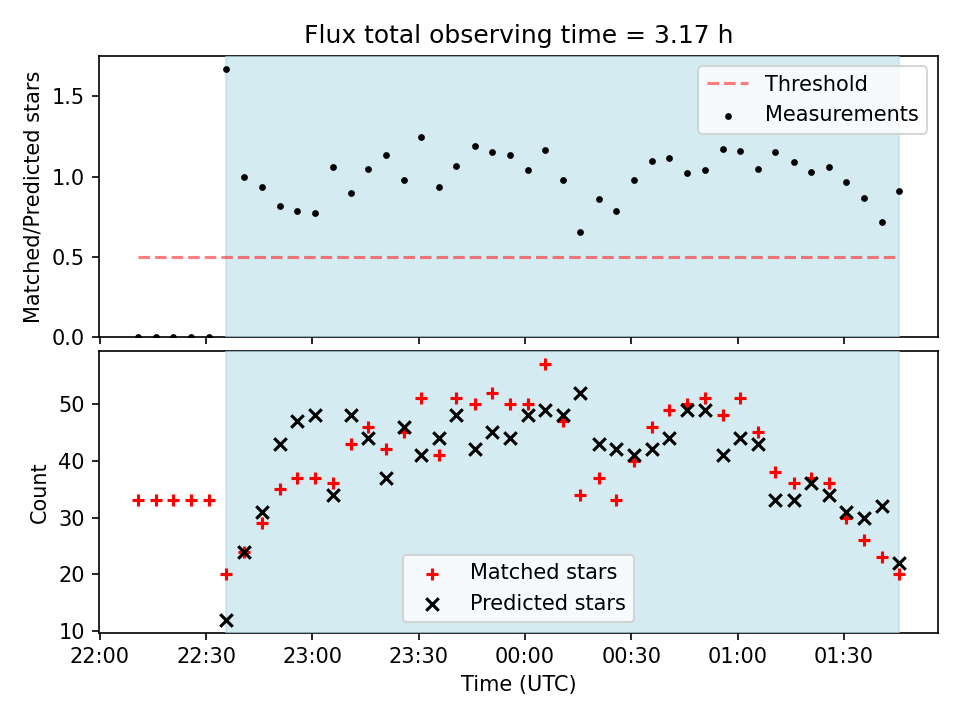 Flux total observing time = 3.17 h

Matched/Predicted stars

1.5
1.0
0.5
0.0

Threshold
Measurements

Count

50
40
30
20
10

Matched stars
Predicted stars

22:00 22:30 23:00 23:30 00:00 00:30 01:00 01:30

Time (UTC)